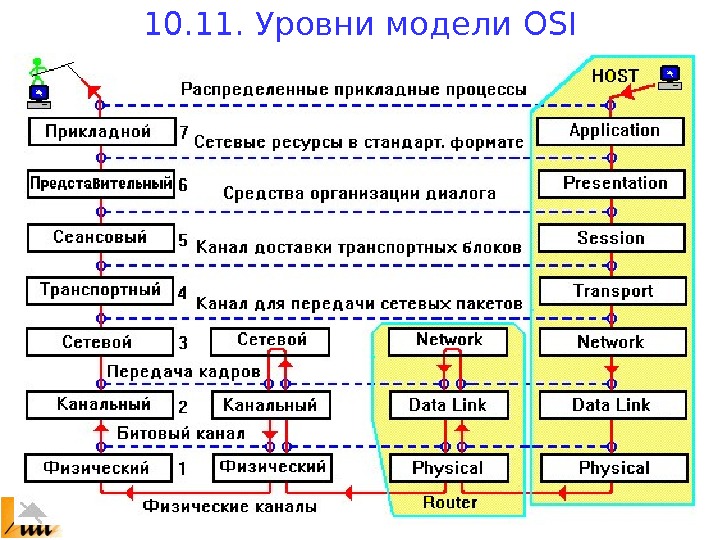 10.11. Уровни модели OSI

HOST

Распределенные прикладные процессы

Прикладной 7 Сетевые ресурсы в стандарт. формате Application

Представительный 6 Средства организации диалога Presentation

Сеансовый 5 Канал доставки транспортных блоков Session

Транспортный 4 Канал для передачи сетевых пакетов Transport

Сетевой 3 Сетевой Network Network

Передача кадров

Канальный 2 Канальный Data Link Data Link

Битовый канал

Физический 1 Физический Physical Physical

Физические каналы Router